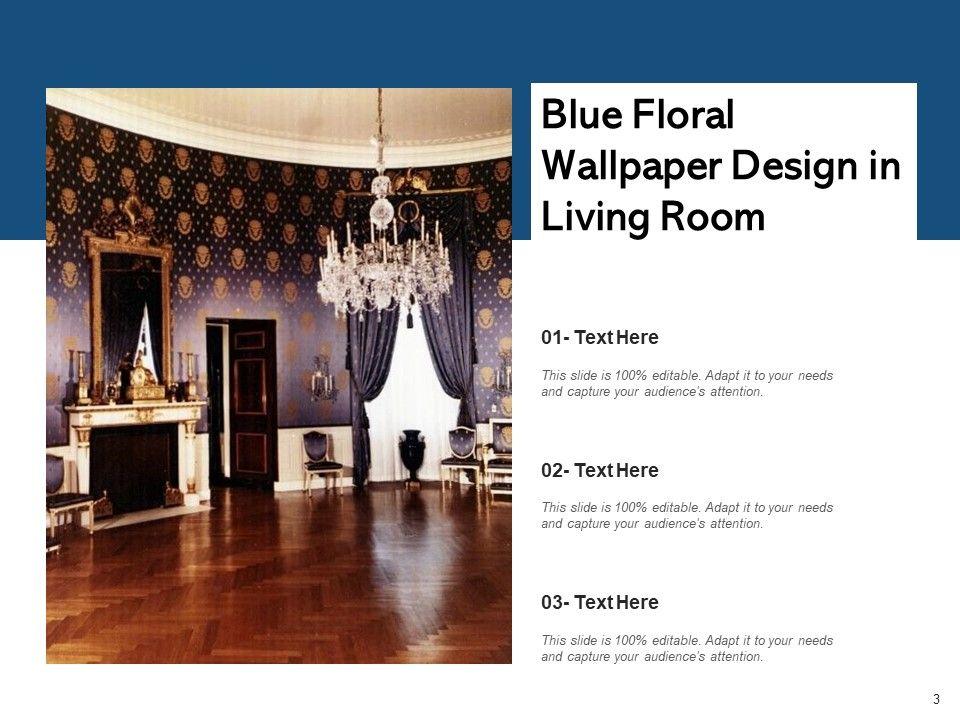 Blue Floral Wallpaper Design in Living Room

01- Text Here

This slide is 100% editable. Adapt it to your needs and capture your audience's attention.

02- Text Here

This slide is 100% editable. Adapt it to your needs and capture your audience's attention.

03- Text Here

This slide is 100% editable. Adapt it to your needs and capture your audience's attention.

3